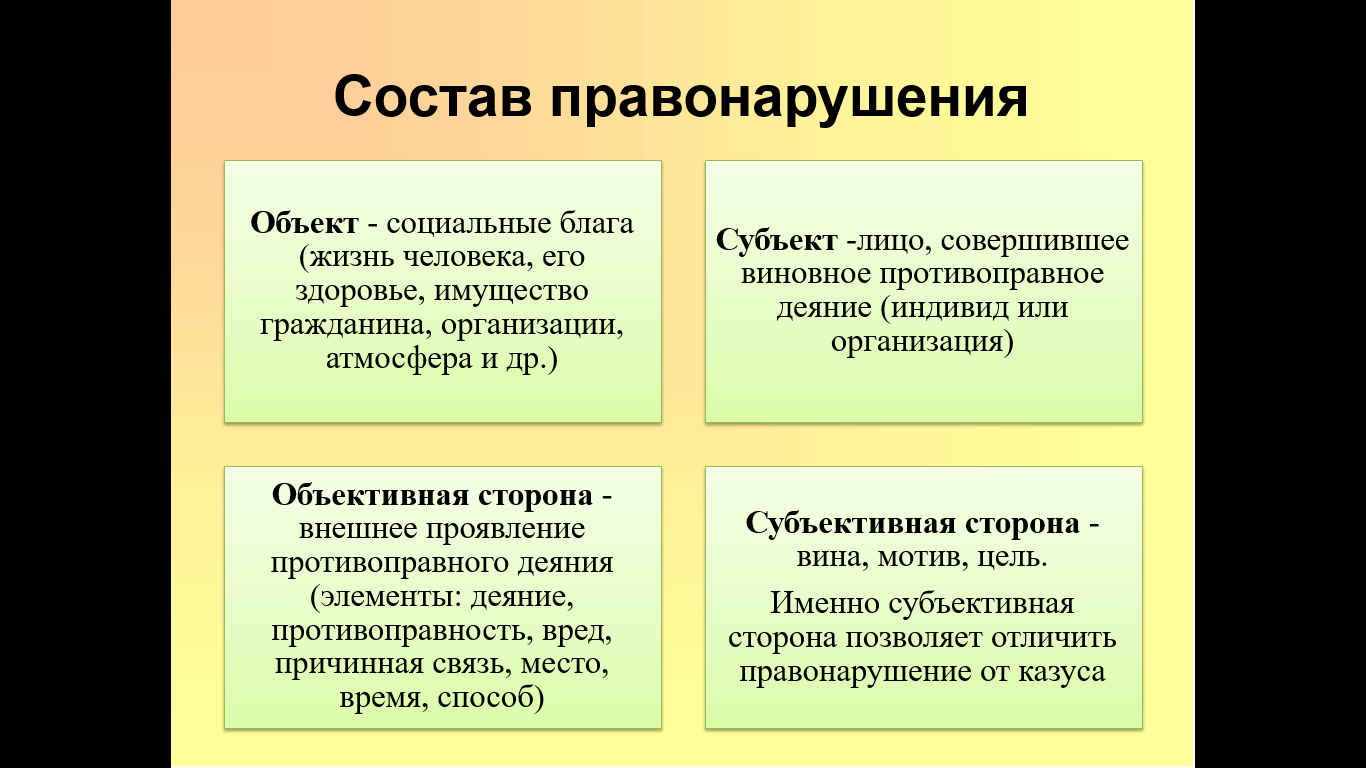 Состав правонарушения

Объект - социальные блага (жизнь человека, его здоровье, имущество гражданина, организации, атмосфера и др.)

Субъект -лицо, совершившее виновное противоправное деяние (индивид или организация)

Объективная сторона - внешнее проявление противоправного деяния (элементы: деяние, противоправность, вред, причинная связь, место, время, способ)

Субъективная сторона - вина, мотив, цель.

Именно субъективная сторона позволяет отличить правонарушение от казуса